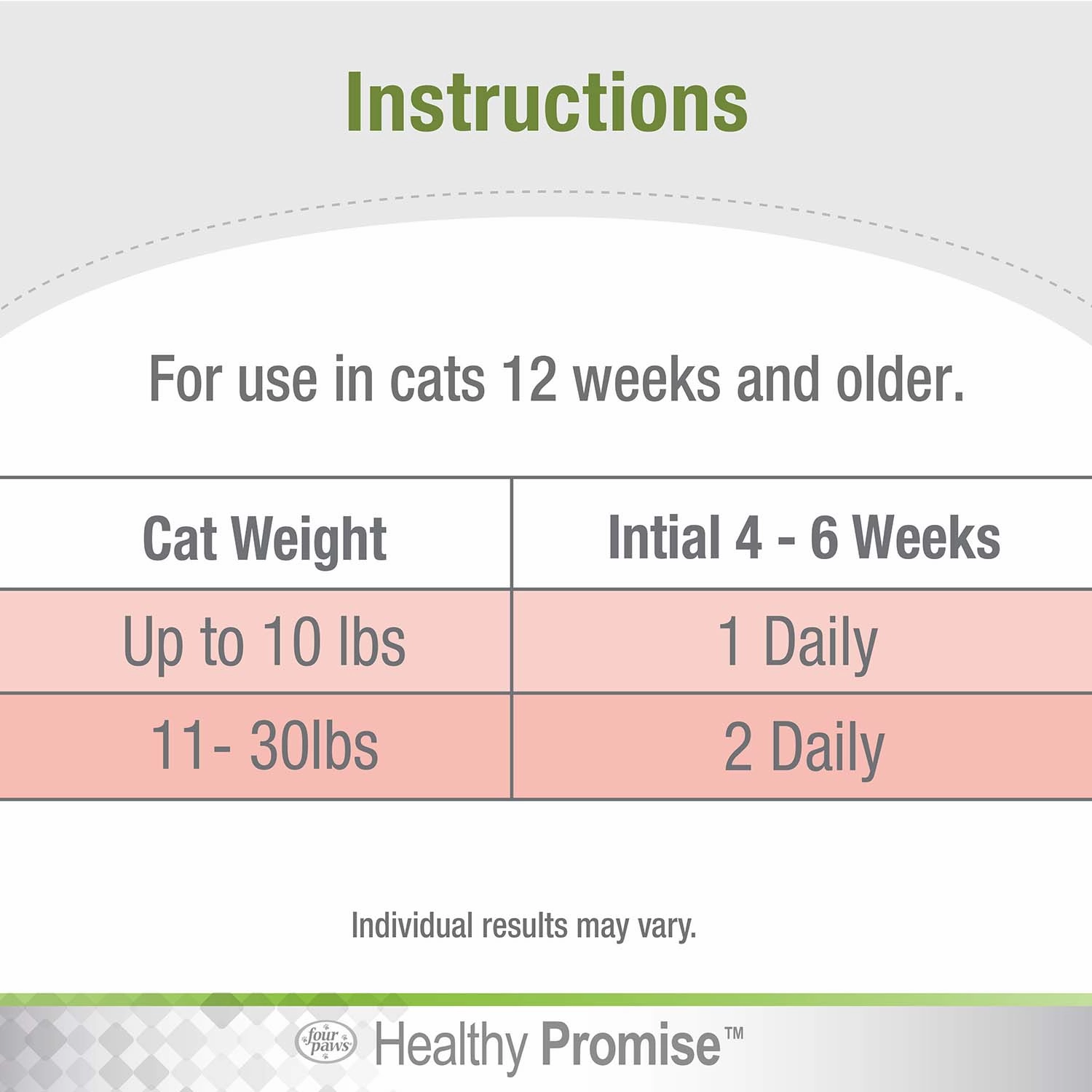 Instructions

For use in cats 12 weeks and older.

| Cat Weight | Intial 4 - 6 Weeks |
|---|---|
| Up to 10 lbs | 1 Daily |
| 11- 30lbs | 2 Daily |

Individual results may vary.

four paws Healthy Promise™